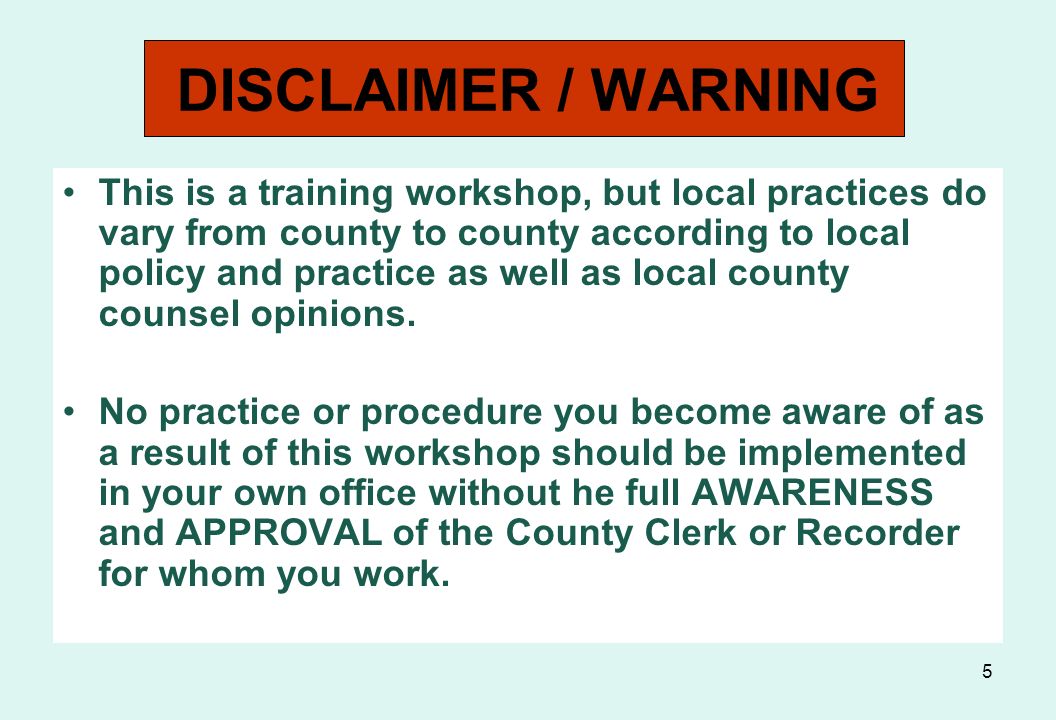 DISCLAIMER / WARNING

• This is a training workshop, but local practices do vary from county to county according to local policy and practice as well as local county counsel opinions.

• No practice or procedure you become aware of as a result of this workshop should be implemented in your own office without he full AWARENESS and APPROVAL of the County Clerk or Recorder for whom you work.

5